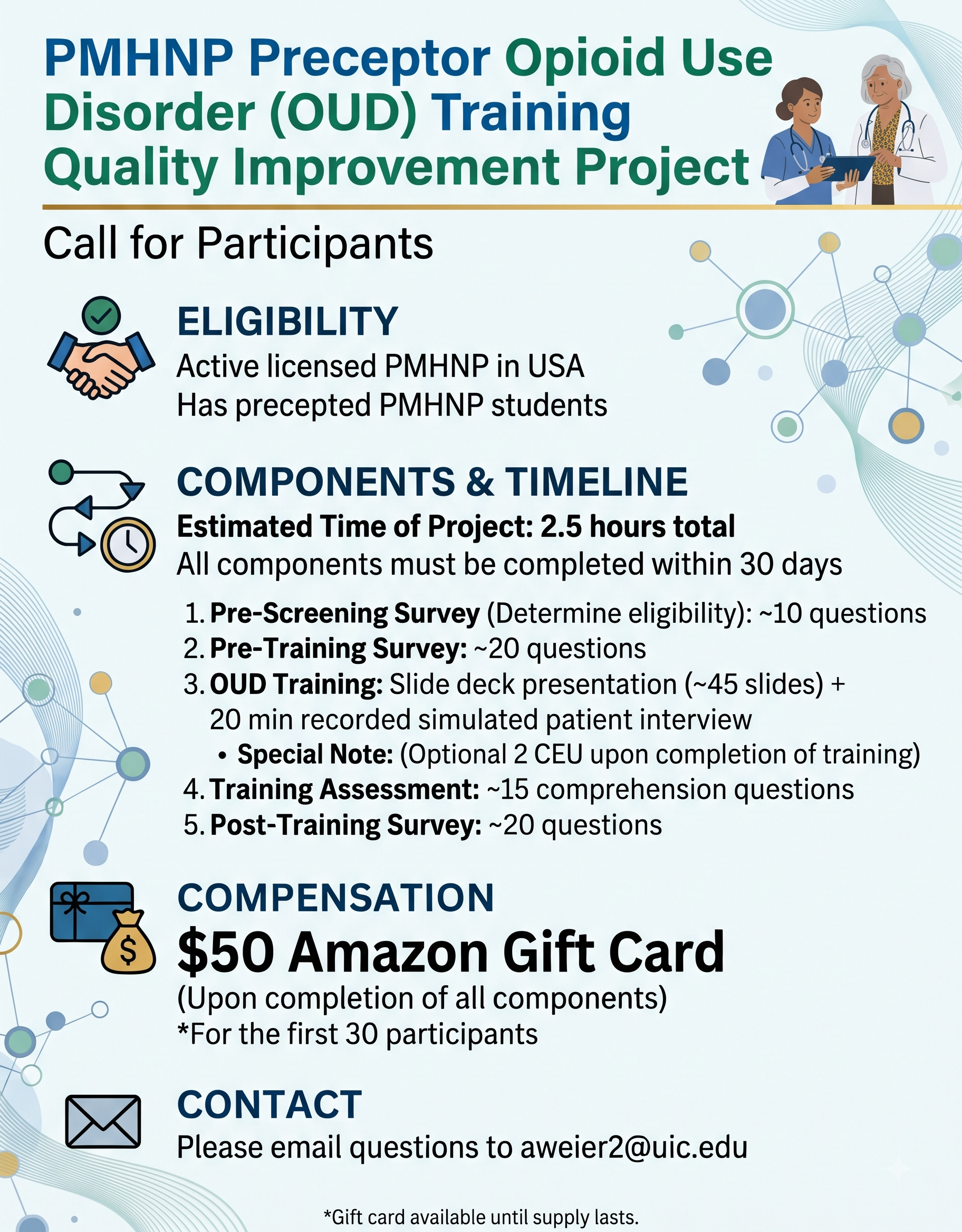 PMHNP Preceptor Opioid Use Disorder (OUD) Training Quality Improvement Project

Call for Participants

ELIGIBILITY

Active licensed PMHNP in USA
Has precepted PMHNP students

COMPONENTS & TIMELINE

Estimated Time of Project: 2.5 hours total
All components must be completed within 30 days

1. Pre-Screening Survey (Determine eligibility): ~10 questions
2. Pre-Training Survey: ~20 questions
3. OUD Training: Slide deck presentation (~45 slides) + 20 min recorded simulated patient interview
• Special Note: (Optional 2 CEU upon completion of training)
4. Training Assessment: ~15 comprehension questions
5. Post-Training Survey: ~20 questions

COMPENSATION

$50 Amazon Gift Card
(Upon completion of all components)
*For the first 30 participants

CONTACT

Please email questions to aweier2@uic.edu

*Gift card available until supply lasts.